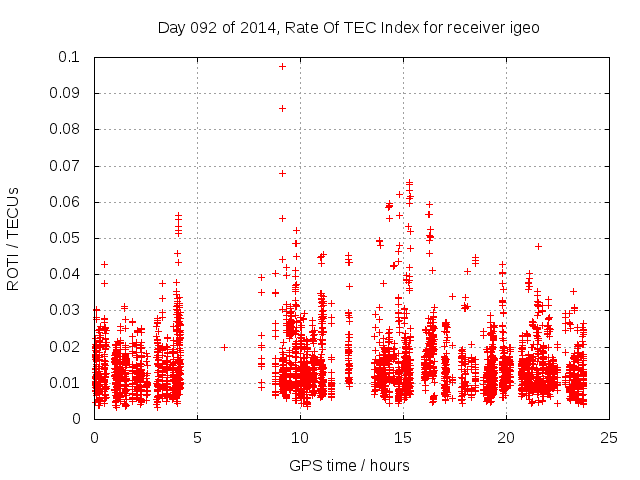 Day 092 of 2014, Rate Of TEC Index for receiver igeo

ROTI / TECUs

0.1
0.09
0.08
0.07
0.06
0.05
0.04
0.03
0.02
0.01
0

0
5
10
15
20
25

GPS time / hours